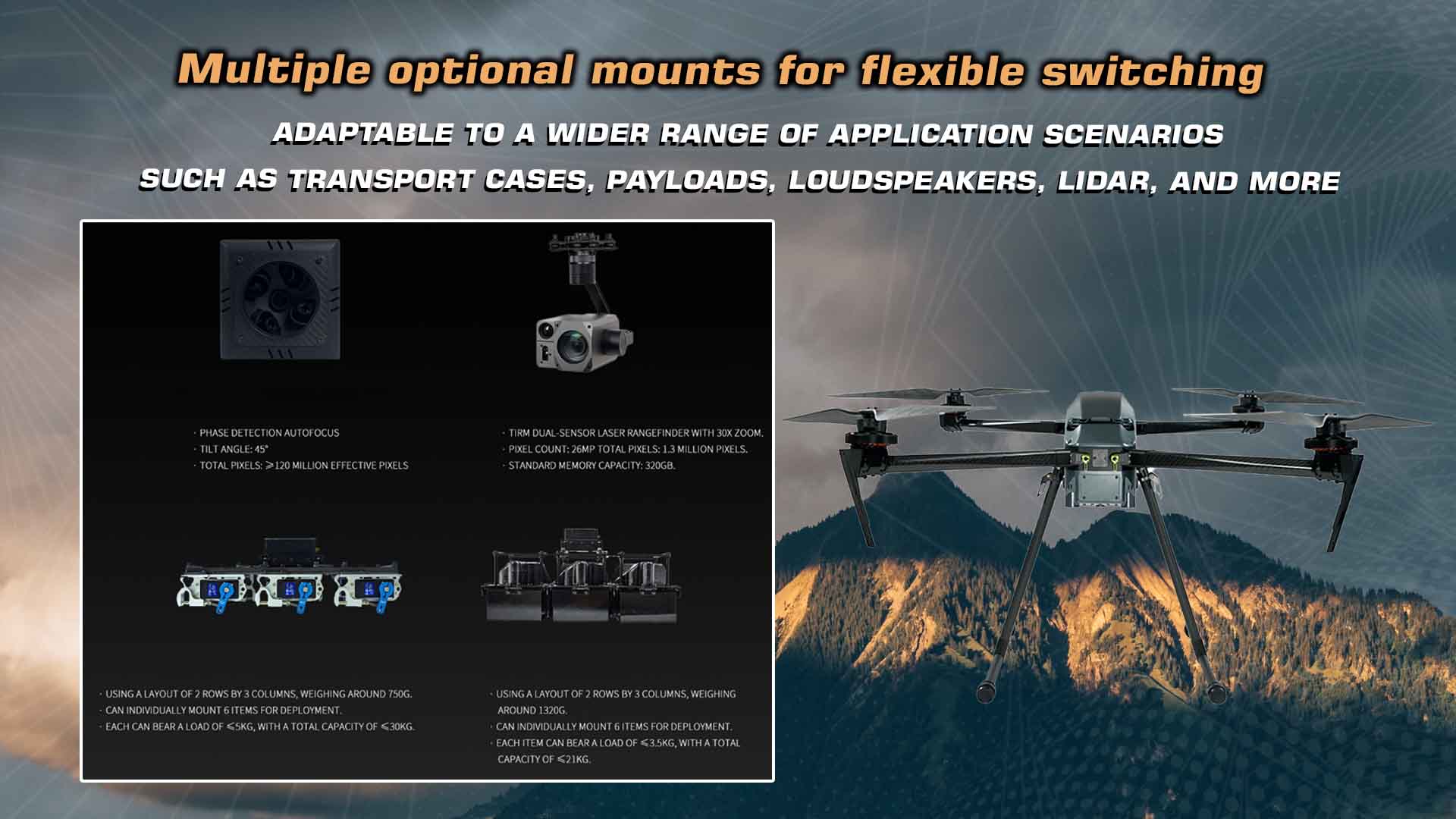 Multiple optional mounts for flexible switching

ADAPTABLE TO A WIDER RANGE OF APPLICATION SCENARIOS

SUCH AS TRANSPORT CASES, PAYLOADS, LOUDSPEAKERS, LIDAR, AND MORE

· PHASE DETECTION AUTOFOCUS
· TILT ANGLE: 45°
· TOTAL PIXELS: ≥120 MILLION EFFECTIVE PIXELS

· TIRM DUAL-SENSOR LASER RANGEFINDER WITH 30X ZOOM.
· PIXEL COUNT: 26MP TOTAL PIXELS: 1.3 MILLION PIXELS.
· STANDARD MEMORY CAPACITY: 320GB.

· USING A LAYOUT OF 2 ROWS BY 3 COLUMNS, WEIGHING AROUND 750G.
· CAN INDIVIDUALLY MOUNT 6 ITEMS FOR DEPLOYMENT.
· EACH CAN BEAR A LOAD OF ≤5KG, WITH A TOTAL CAPACITY OF ≤30KG.

· USING A LAYOUT OF 2 ROWS BY 3 COLUMNS, WEIGHING AROUND 1320G.
· CAN INDIVIDUALLY MOUNT 6 ITEMS FOR DEPLOYMENT.
· EACH ITEM CAN BEAR A LOAD OF ≤3.5KG, WITH A TOTAL CAPACITY OF ≤21KG.